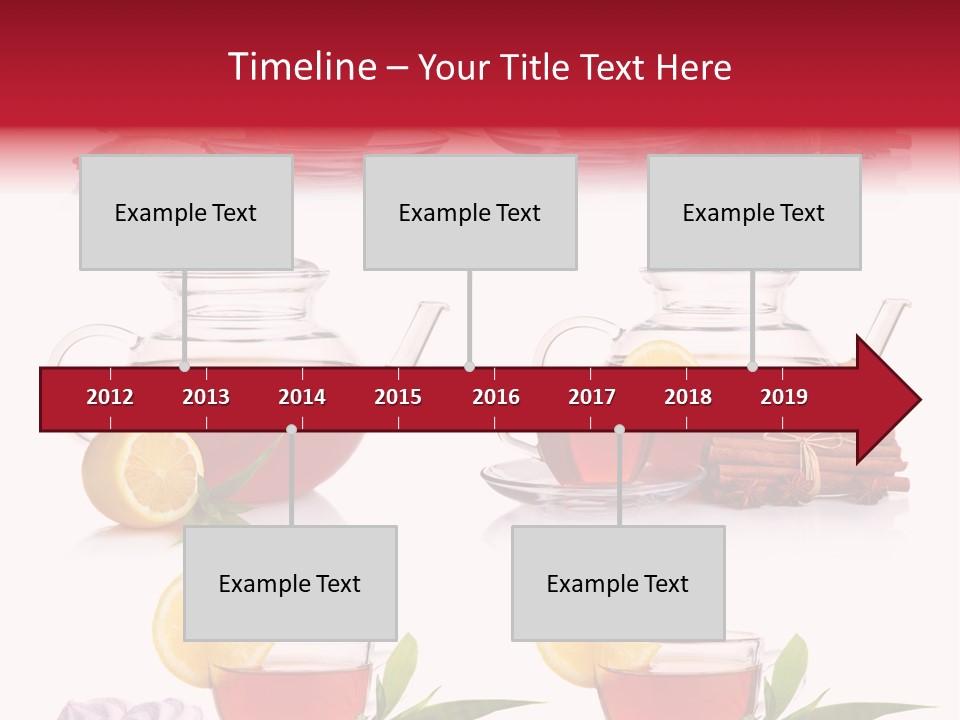 Timeline – Your Title Text Here

Example Text

Example Text

Example Text

2012 2013 2014 2015 2016 2017 2018 2019

Example Text

Example Text